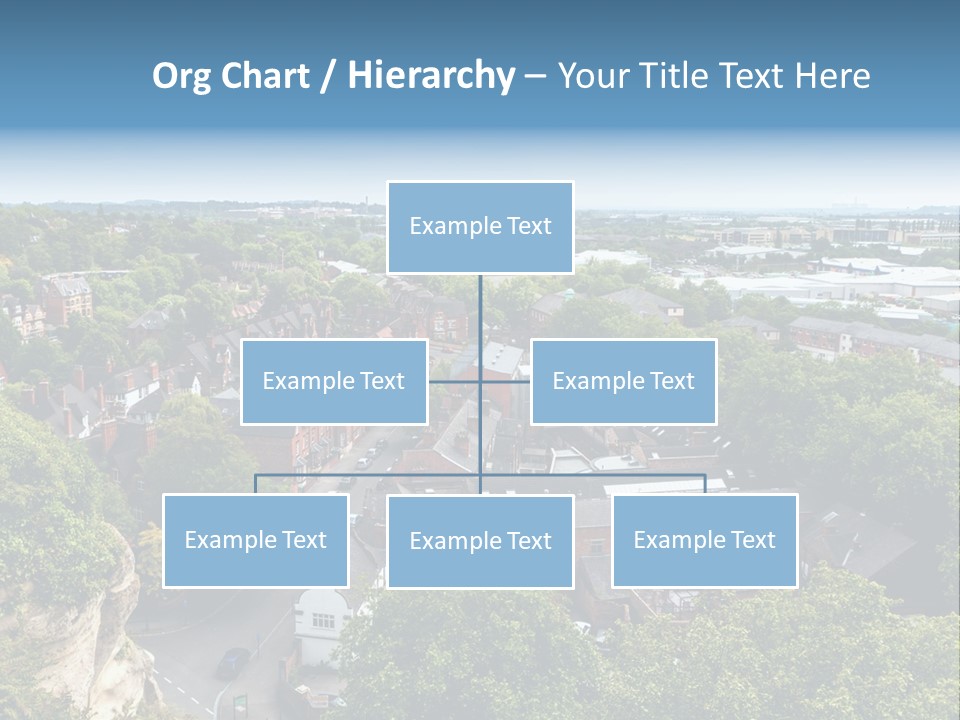 Org Chart / Hierarchy – Your Title Text Here

Example Text

Example Text

Example Text

Example Text

Example Text

Example Text